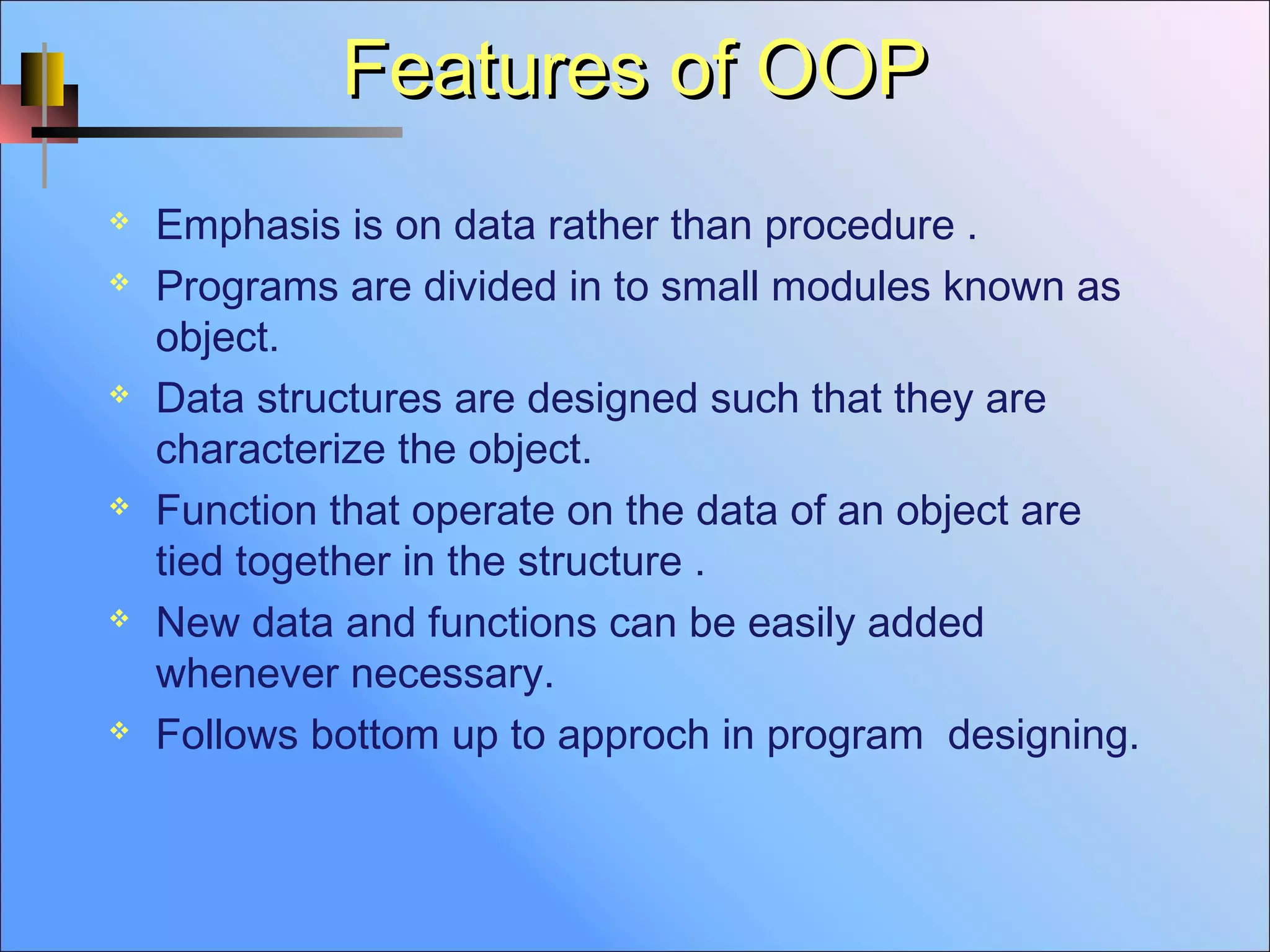 Features of OOP

❖ Emphasis is on data rather than procedure .
❖ Programs are divided in to small modules known as object.
❖ Data structures are designed such that they are characterize the object.
❖ Function that operate on the data of an object are tied together in the structure .
❖ New data and functions can be easily added whenever necessary.
❖ Follows bottom up to approch in program designing.